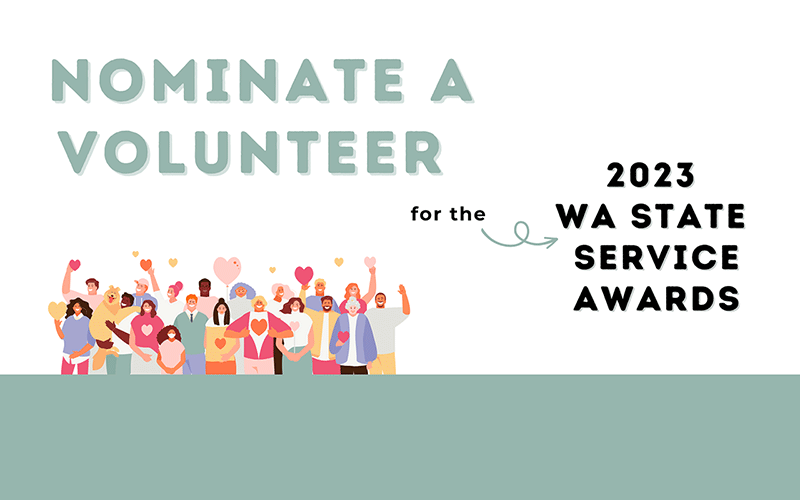 NOMINATE A VOLUNTEER

for the

2023 WA STATE SERVICE AWARDS